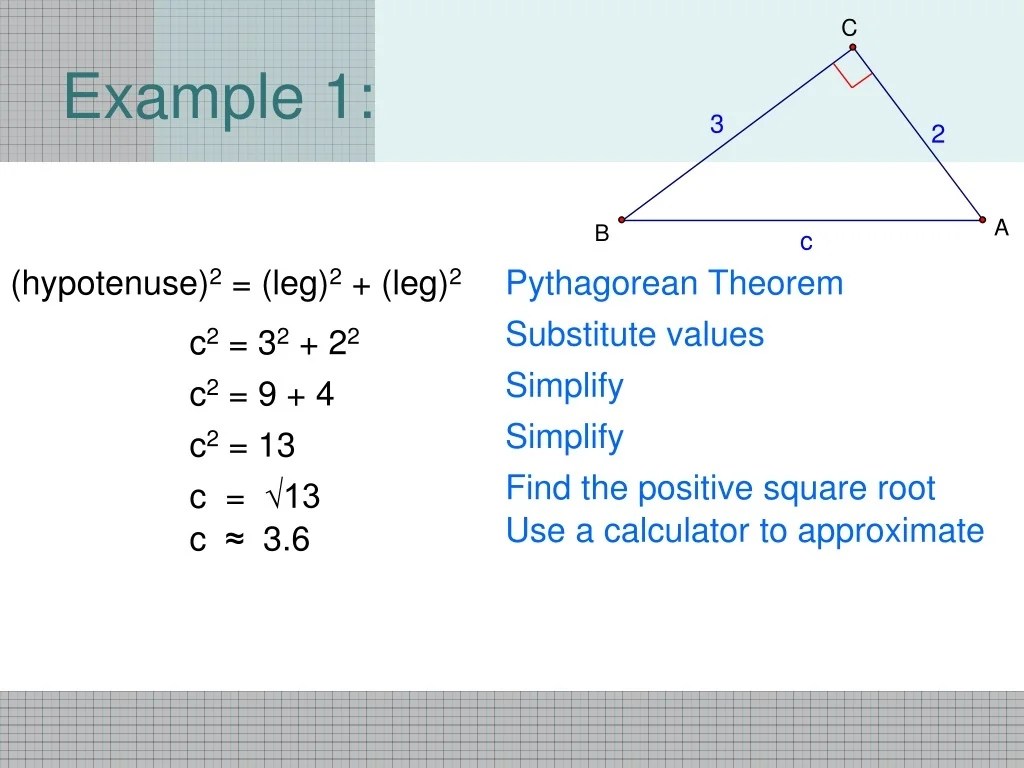 Example 1:

C

3

2

B

c

A

$(\text{hypotenuse})^2 = (\text{leg})^2 + (\text{leg})^2$

Pythagorean Theorem

$c^2 = 3^2 + 2^2$

Substitute values

$c^2 = 9 + 4$

Simplify

$c^2 = 13$

Simplify

$c = \sqrt{13}$

Find the positive square root

$c \approx 3.6$

Use a calculator to approximate